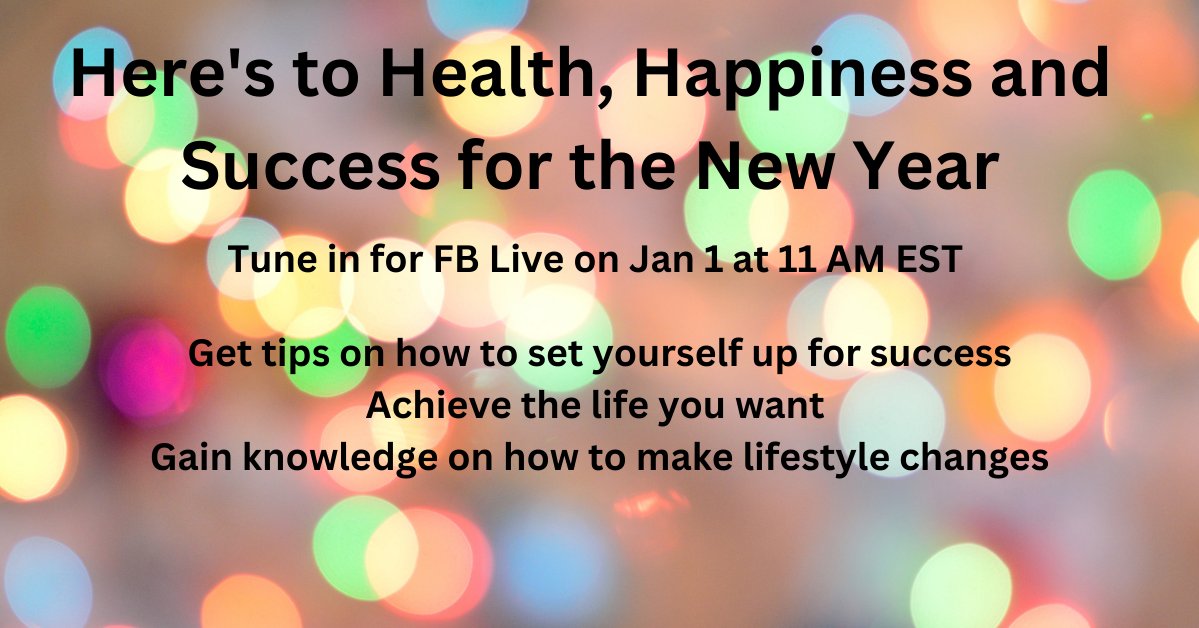 Here's to Health, Happiness and Success for the New Year

Tune in for FB Live on Jan 1 at 11 AM EST

Get tips on how to set yourself up for success
Achieve the life you want
Gain knowledge on how to make lifestyle changes